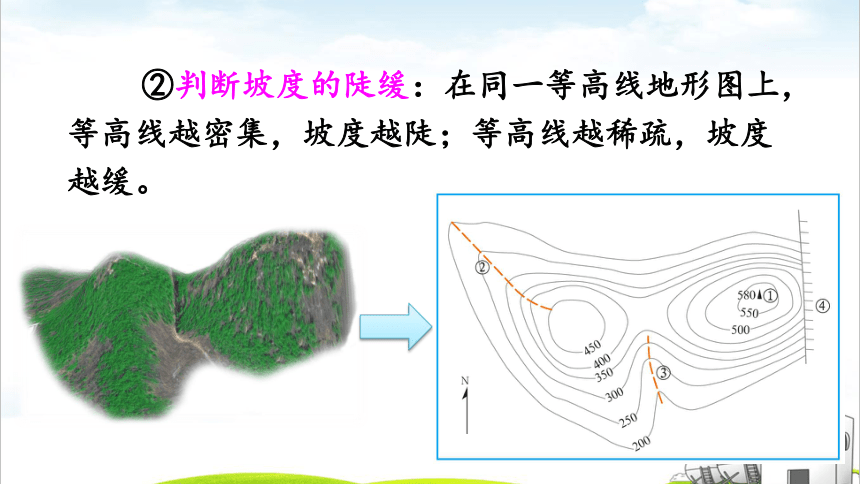 ②判断坡度的陡缓：在同一等高线地形图上，等高线越密集，坡度越陡；等高线越稀疏，坡度越缓。

②
580▲①
550
500
④
450
400
350
③
300
250
200
N